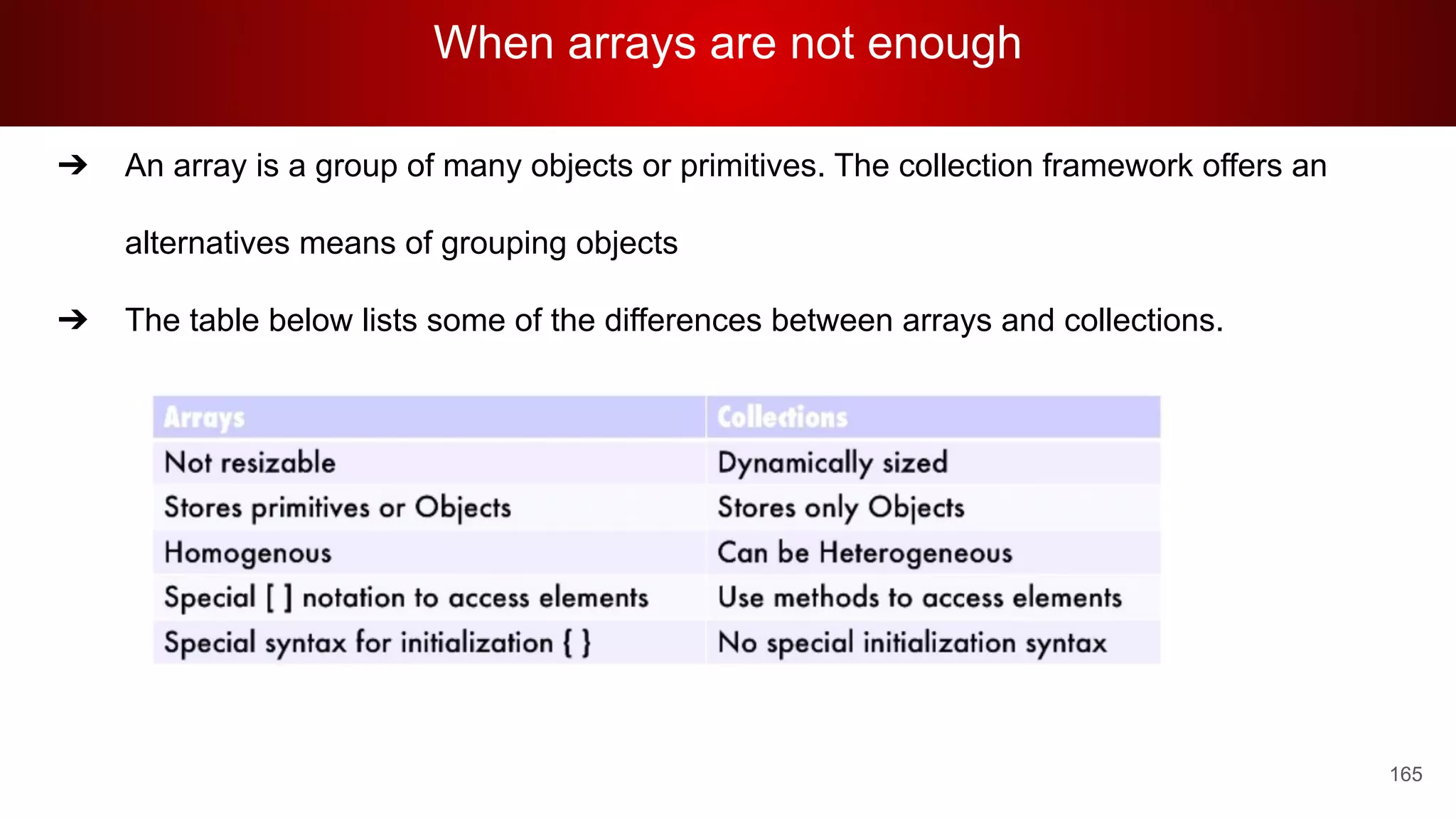 When arrays are not enough

➔ An array is a group of many objects or primitives. The collection framework offers an alternatives means of grouping objects

➔ The table below lists some of the differences between arrays and collections.

| Arrays | Collections |
|---|---|
| Not resizable | Dynamically sized |
| Stores primitives or Objects | Stores only Objects |
| Homogenous | Can be Heterogeneous |
| Special [ ] notation to access elements | Use methods to access elements |
| Special syntax for initialization { } | No special initialization syntax |

165